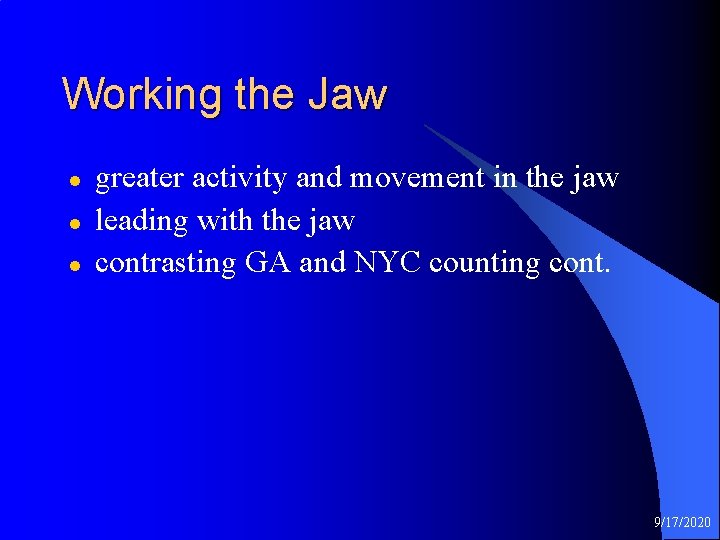 Working the Jaw

- greater activity and movement in the jaw
- leading with the jaw
- contrasting GA and NYC counting cont.

9/17/2020